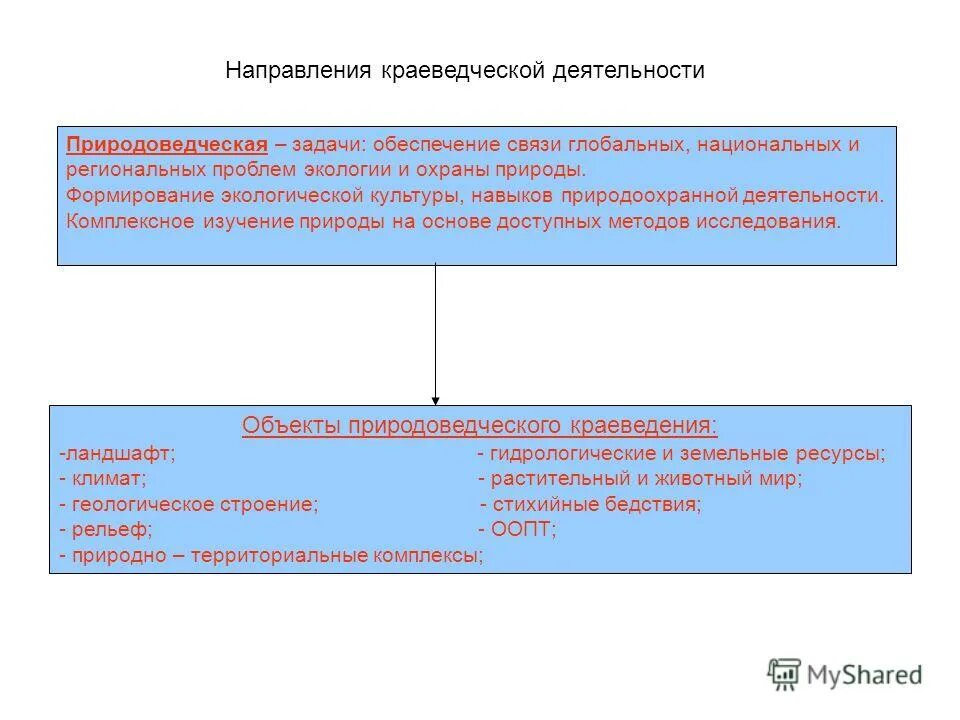 Направления краеведческой деятельности

Природоведческая – задачи: обеспечение связи глобальных, национальных и региональных проблем экологии и охраны природы.
Формирование экологической культуры, навыков природоохранной деятельности.
Комплексное изучение природы на основе доступных методов исследования.

Объекты природоведческого краеведения:
-ландшафт;
- климат;
- геологическое строение;
- рельеф;
- природно – территориальные комплексы;

- гидрологические и земельные ресурсы;
- растительный и животный мир;
- стихийные бедствия;
- ООПТ;

MyShared